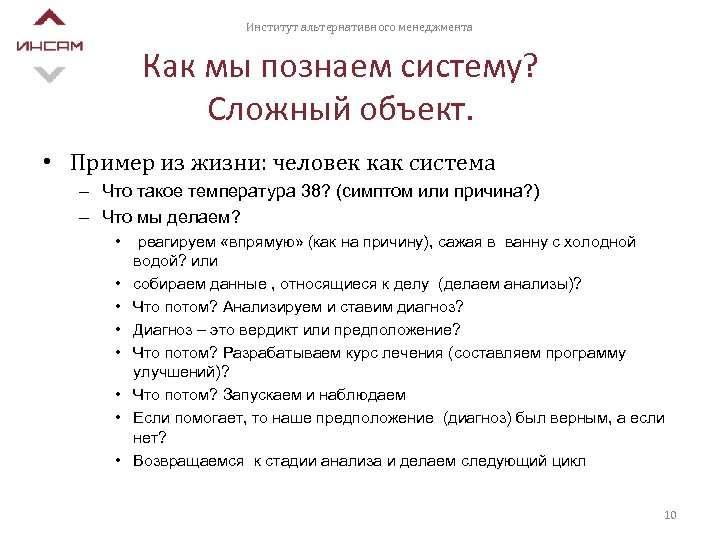 ИНСАМ

Институт альтернативного менеджмента

Как мы познаем систему? Сложный объект.

• Пример из жизни: человек как система
– Что такое температура 38? (симптом или причина?)
– Что мы делаем?
• реагируем «впрямую» (как на причину), сажая в ванну с холодной водой? или
• собираем данные , относящиеся к делу (делаем анализы)?
• Что потом? Анализируем и ставим диагноз?
• Диагноз – это вердикт или предположение?
• Что потом? Разрабатываем курс лечения (составляем программу улучшений)?
• Что потом? Запускаем и наблюдаем
• Если помогает, то наше предположение (диагноз) был верным, а если нет?
• Возвращаемся к стадии анализа и делаем следующий цикл

10